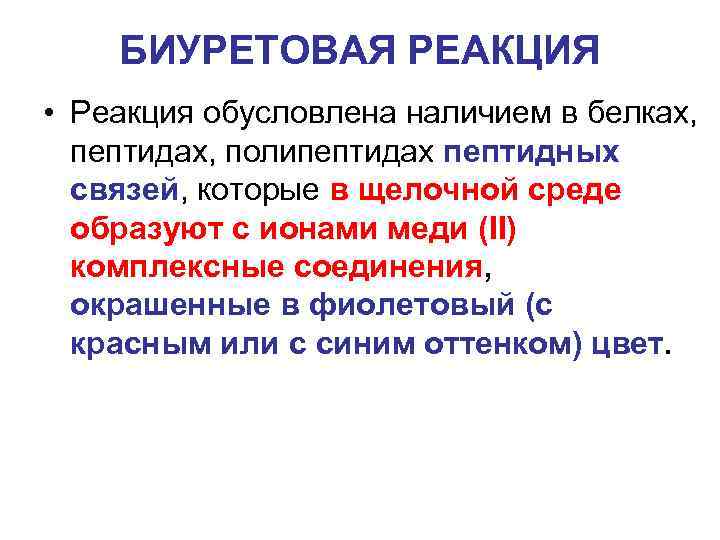 БИУРЕТОВАЯ РЕАКЦИЯ

• Реакция обусловлена наличием в белках, пептидах, полипептидах пептидных связей, которые в щелочной среде образуют с ионами меди (II) комплексные соединения, окрашенные в фиолетовый (с красным или с синим оттенком) цвет.